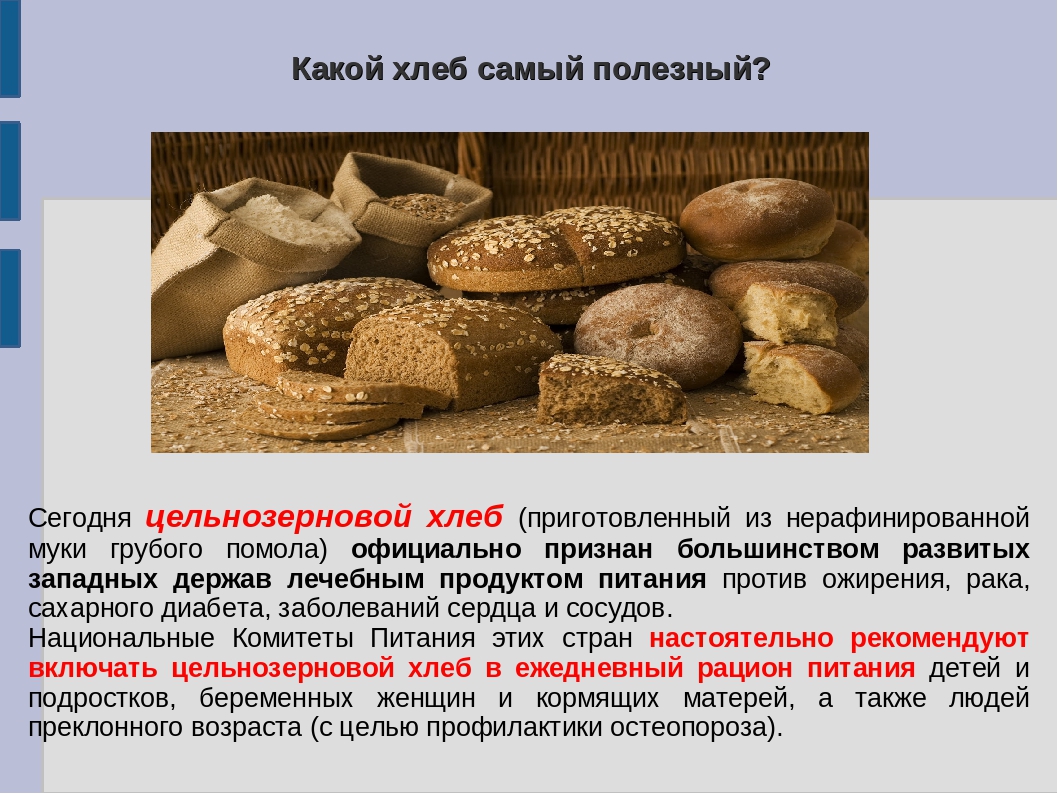 Какой хлеб самый полезный?

Сегодня цельнозерновой хлеб (приготовленный из нерафинированной муки грубого помола) официально признан большинством развитых западных держав лечебным продуктом питания против ожирения, рака, сахарного диабета, заболеваний сердца и сосудов.
Национальные Комитеты Питания этих стран настоятельно рекомендуют включать цельнозерновой хлеб в ежедневный рацион питания детей и подростков, беременных женщин и кормящих матерей, а также людей преклонного возраста (с целью профилактики остеопороза).